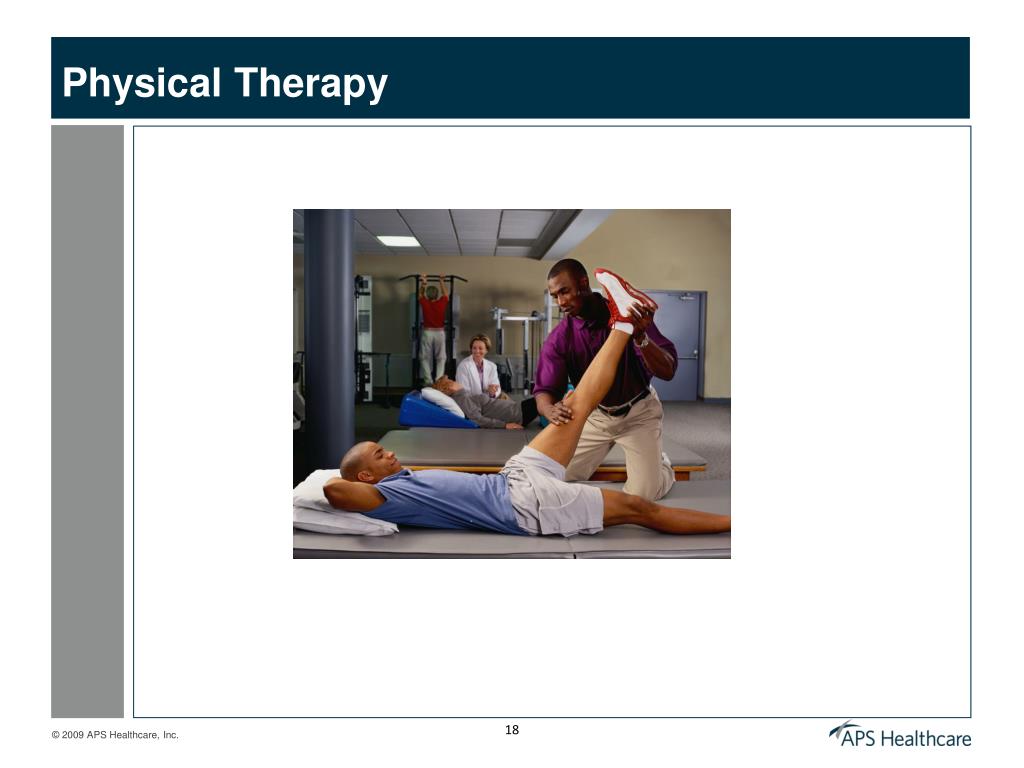 Physical Therapy

© 2009 APS Healthcare, Inc.

18

APS Healthcare